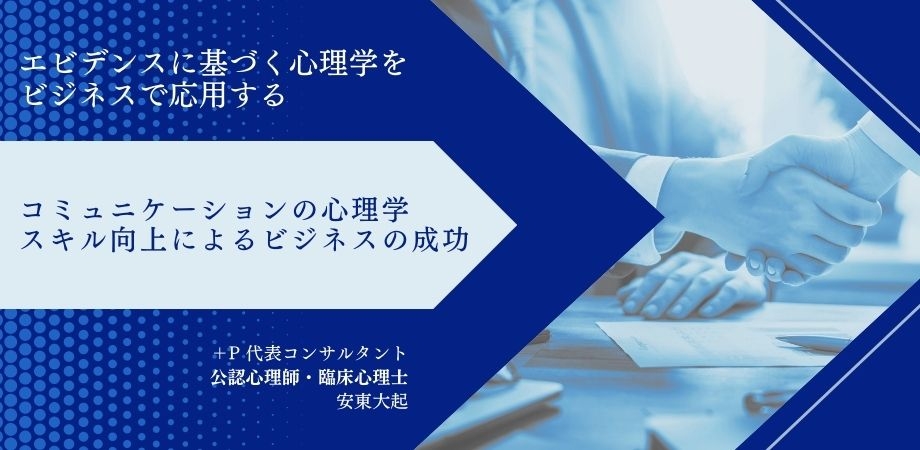 エビデンスに基づく心理学を
ビジネスで応用する

コミュニケーションの心理学
スキル向上によるビジネスの成功

+P 代表コンサルタント
公認心理師・臨床心理士
安東大起